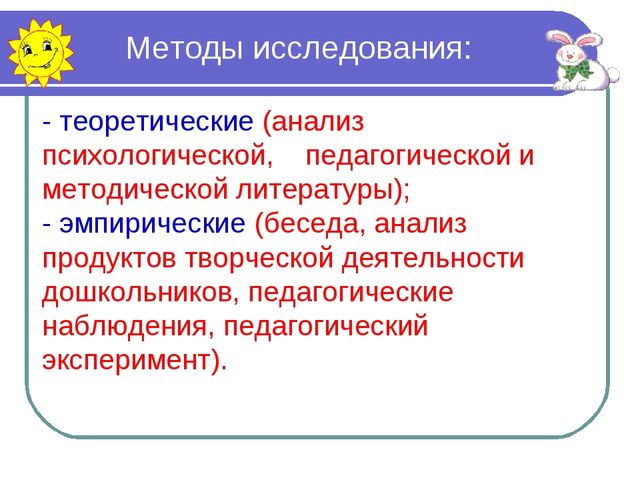 Методы исследования:

- теоретические (анализ психологической, педагогической и методической литературы);
- эмпирические (беседа, анализ продуктов творческой деятельности дошкольников, педагогические наблюдения, педагогический эксперимент).